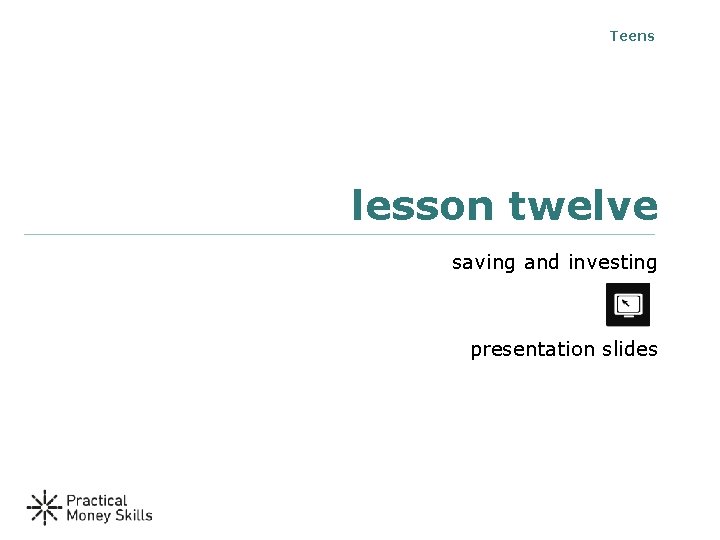 Teens

lesson twelve

saving and investing

presentation slides

Practical Money Skills